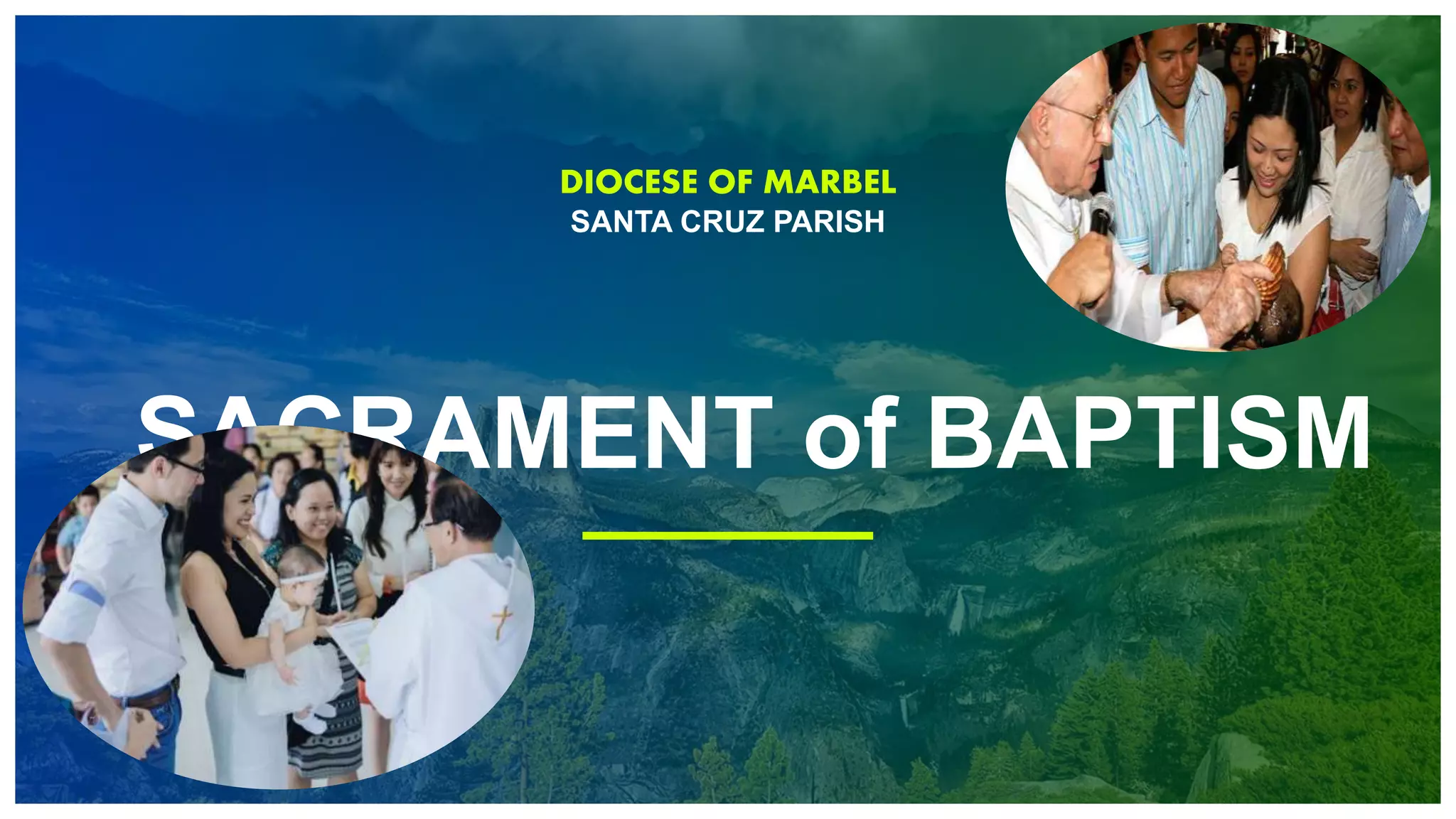 DIOCESE OF MARBEL
SANTA CRUZ PARISH

SACRAMENT of BAPTISM